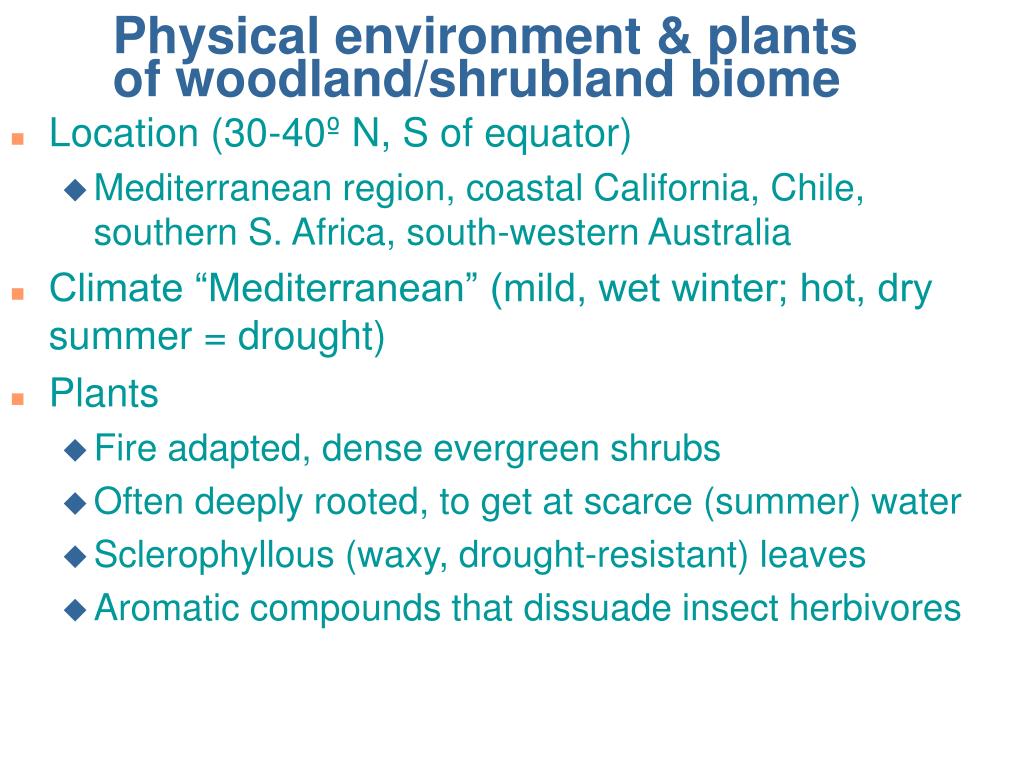 Physical environment & plants of woodland/shrubland biome

Location (30-40º N, S of equator)

Mediterranean region, coastal California, Chile, southern S. Africa, south-western Australia

Climate “Mediterranean” (mild, wet winter; hot, dry summer = drought)

Plants

Fire adapted, dense evergreen shrubs

Often deeply rooted, to get at scarce (summer) water

Sclerophyllous (waxy, drought-resistant) leaves

Aromatic compounds that dissuade insect herbivores